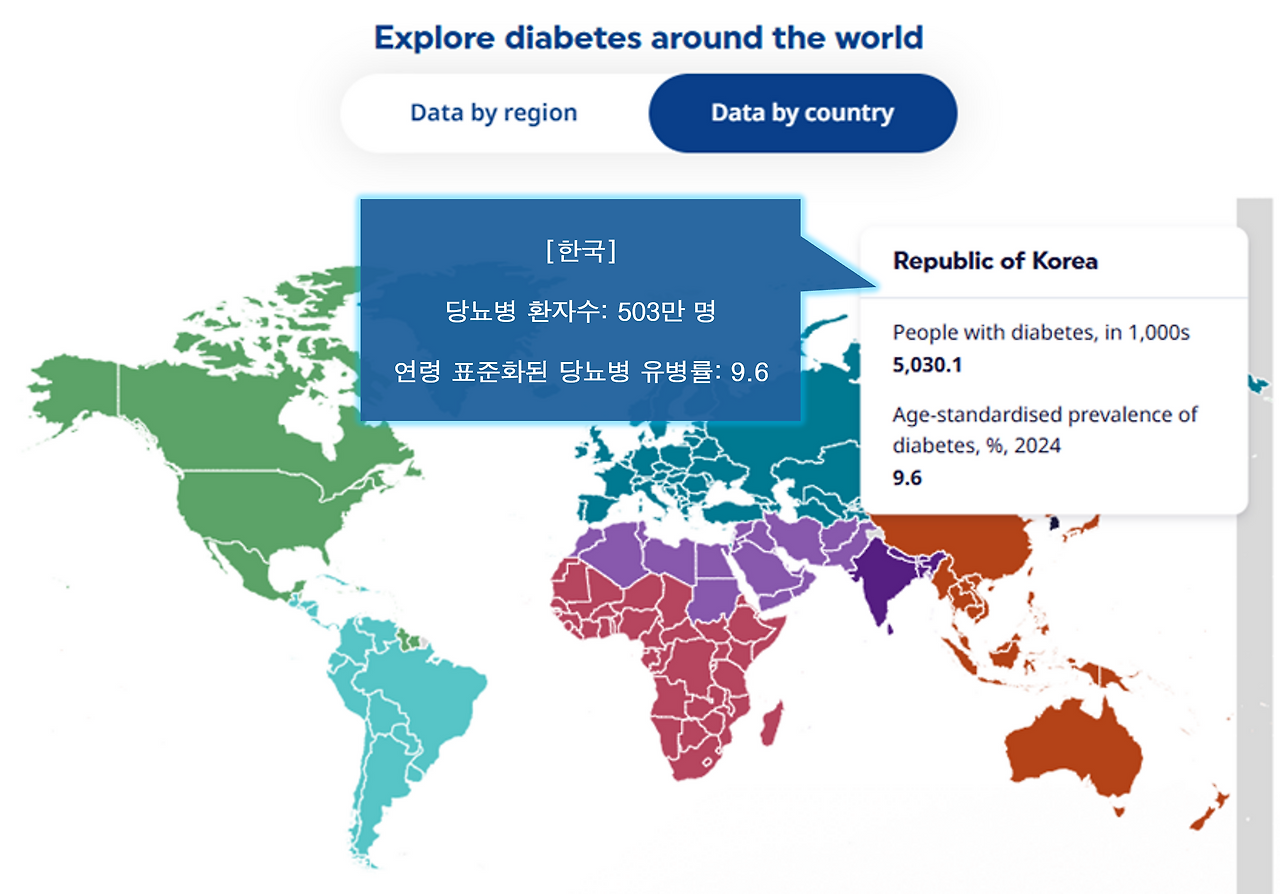 Explore diabetes around the world

Data by region

Data by country

[한국]

당뇨병 환자수: 503만 명

연령 표준화된 당뇨병 유병률: 9.6

Republic of Korea

People with diabetes, in 1,000s
5,030.1

Age-standardised prevalence of diabetes, %, 2024
9.6